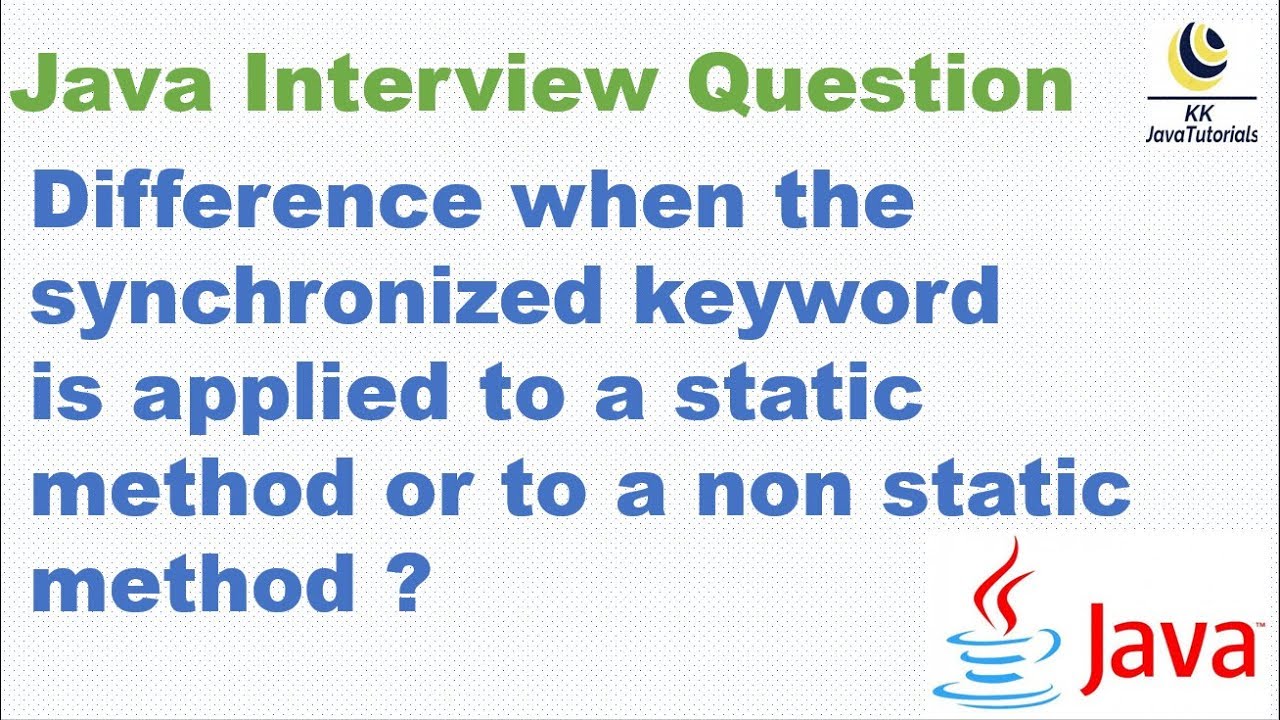 Java Interview Question

KK
JavaTutorials

Difference when the synchronized keyword is applied to a static method or to a non static method ?

Java